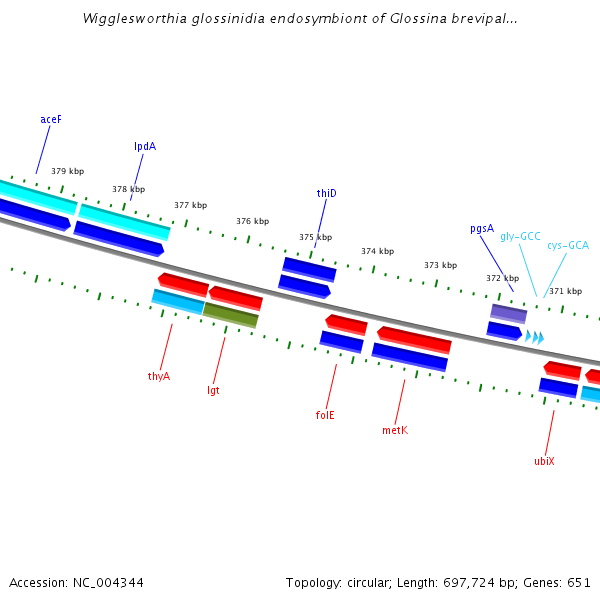 Wigglesworthia glossinidia endosymbiont of Glossina brevipal...

aceF
lpdA
379 kbp
378 kbp
377 kbp
376 kbp
thiD
375 kbp
374 kbp
373 kbp
pgsA
gly-GCC
cys-GCA
372 kbp
371 kbp

thyA
lgt
folE
metK
ubiX

Accession: NC_004344
Topology: circular; Length: 697,724 bp; Genes: 651